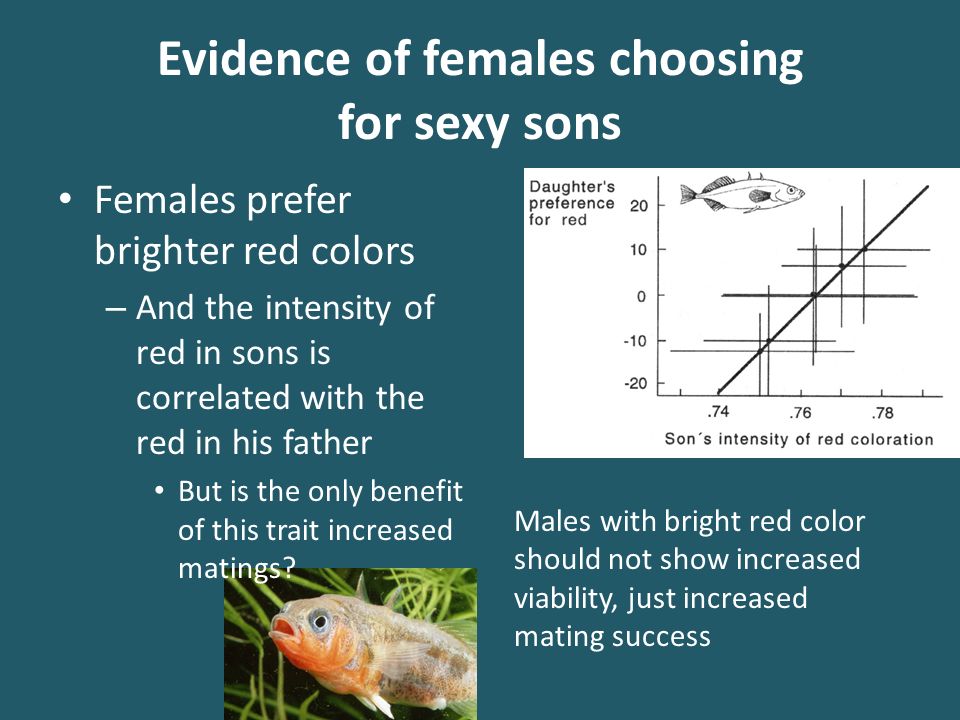 Evidence of females choosing for sexy sons

• Females prefer brighter red colors
– And the intensity of red in sons is correlated with the red in his father
• But is the only benefit of this trait increased matings?

Daughter's preference for red
20
10
0
-10
-20
.74
.76
.78
Son´s intensity of red coloration

Males with bright red color should not show increased viability, just increased mating success